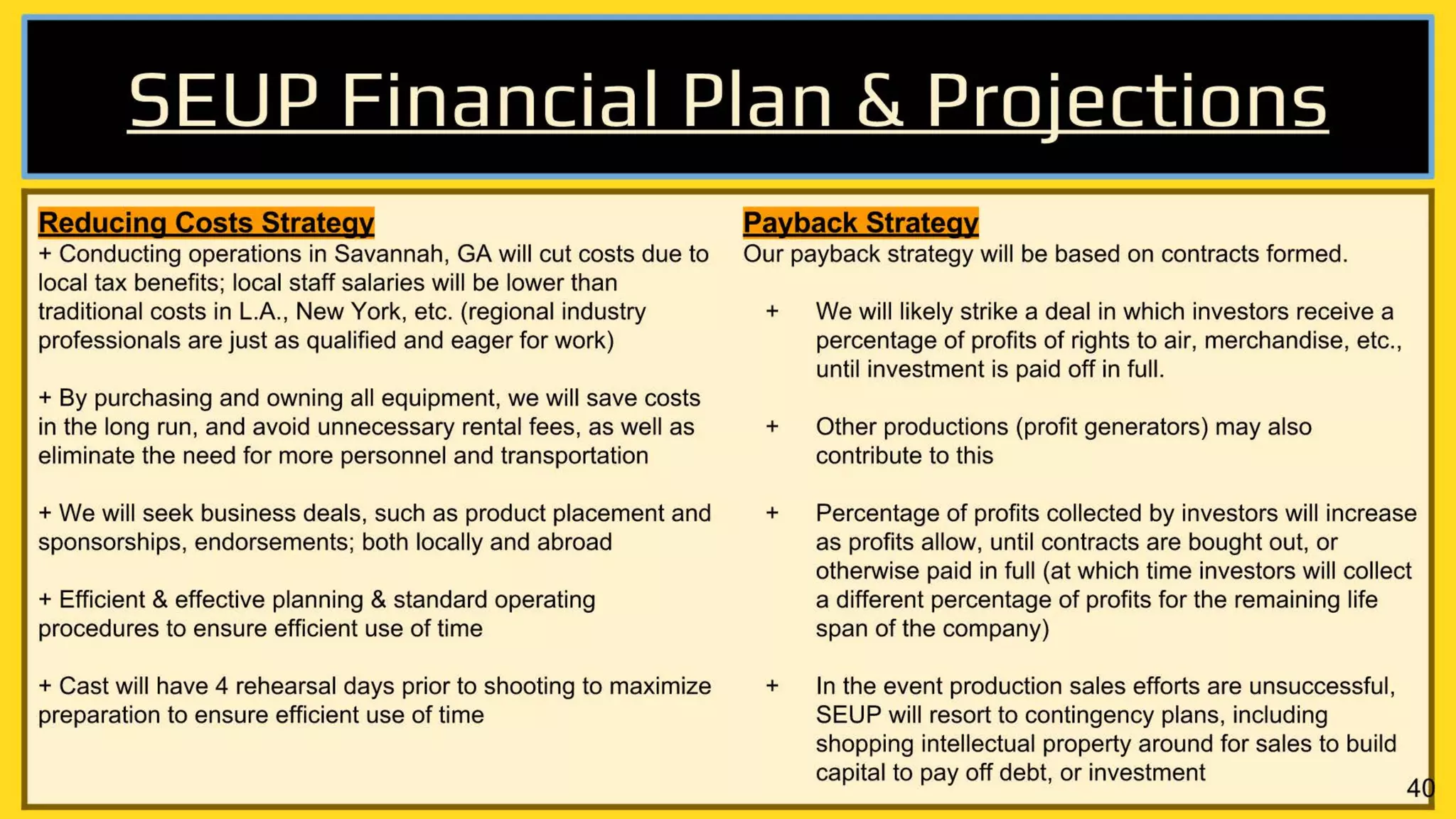 SEUP Financial Plan & Projections

Reducing Costs Strategy
+ Conducting operations in Savannah, GA will cut costs due to local tax benefits; local staff salaries will be lower than traditional costs in L.A., New York, etc. (regional industry professionals are just as qualified and eager for work)

+ By purchasing and owning all equipment, we will save costs in the long run, and avoid unnecessary rental fees, as well as eliminate the need for more personnel and transportation

+ We will seek business deals, such as product placement and sponsorships, endorsements; both locally and abroad

+ Efficient & effective planning & standard operating procedures to ensure efficient use of time

+ Cast will have 4 rehearsal days prior to shooting to maximize preparation to ensure efficient use of time

Payback Strategy
Our payback strategy will be based on contracts formed.

+ We will likely strike a deal in which investors receive a percentage of profits of rights to air, merchandise, etc., until investment is paid off in full.

+ Other productions (profit generators) may also contribute to this

+ Percentage of profits collected by investors will increase as profits allow, until contracts are bought out, or otherwise paid in full (at which time investors will collect a different percentage of profits for the remaining life span of the company)

+ In the event production sales efforts are unsuccessful, SEUP will resort to contingency plans, including shopping intellectual property around for sales to build capital to pay off debt, or investment

40